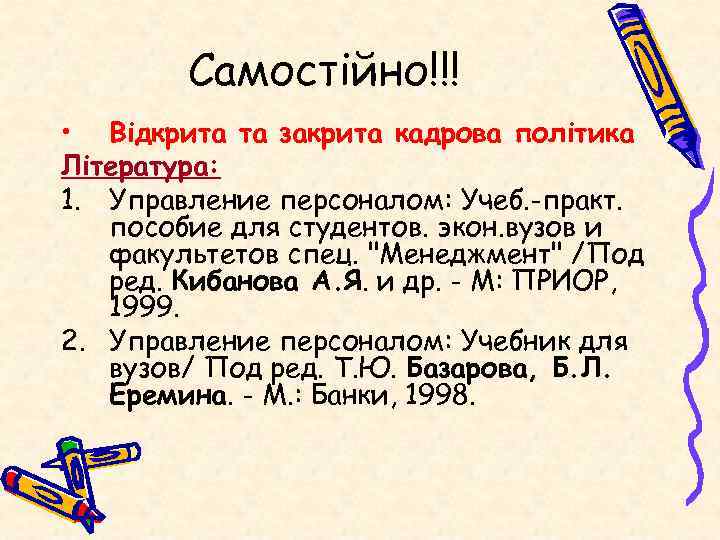 Самостійно!!!

• Відкрита та закрита кадрова політика

Література:

1. Управление персоналом: Учеб.-практ. пособие для студентов. экон.вузов и факультетов спец. "Менеджмент" /Под ред. Кибанова А.Я. и др. - М: ПРИОР, 1999.
2. Управление персоналом: Учебник для вузов/ Под ред. Т.Ю. Базарова, Б.Л. Еремина. - М.: Банки, 1998.